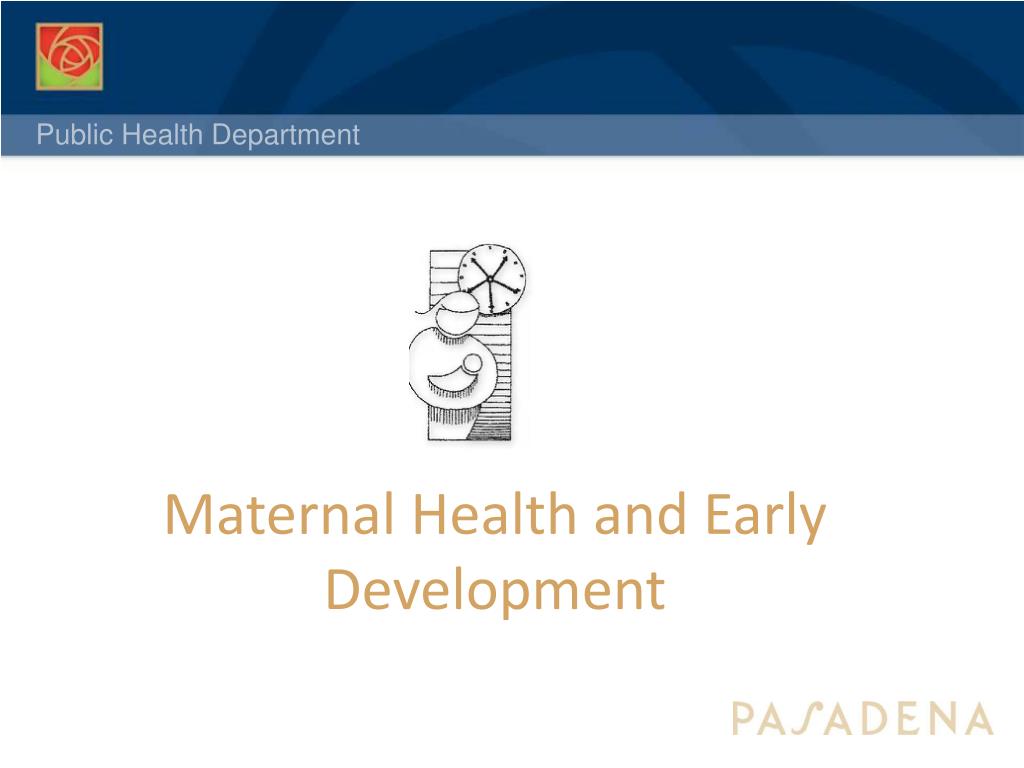 Public Health Department

Maternal Health and Early Development

PASADENA